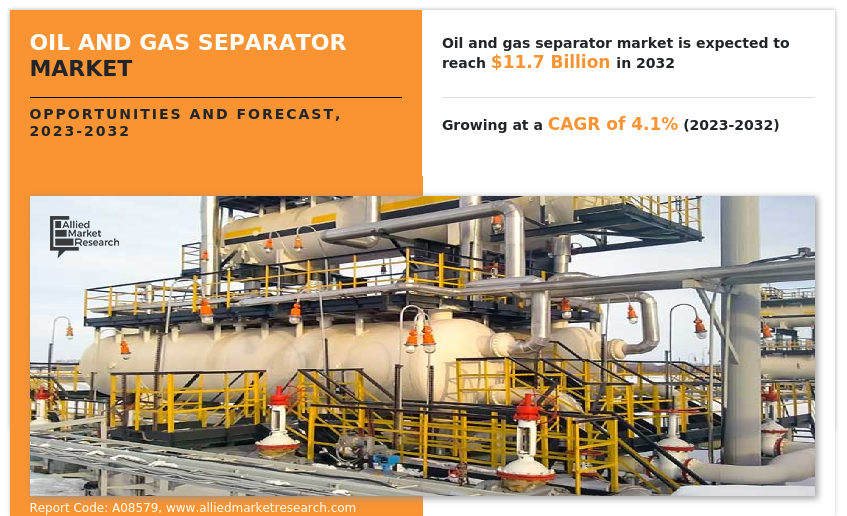 OIL AND GAS SEPARATOR MARKET

OPPORTUNITIES AND FORECAST, 2023-2032

Oil and gas separator market is expected to reach $11.7 Billion in 2032

Growing at a CAGR of 4.1% (2023-2032)

Allied Market Research

Report Code: A08579, www.alliedmarketresearch.com